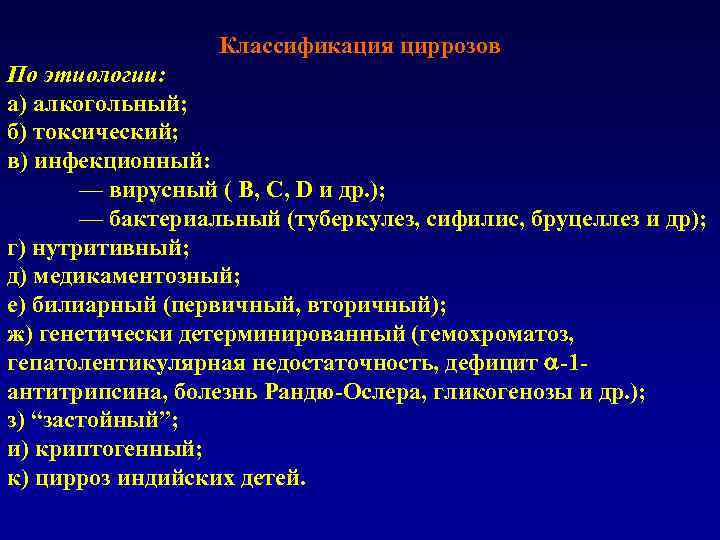 Классификация циррозов

По этиологии:
а) алкогольный;
б) токсический;
в) инфекционный:
— вирусный ( B, C, D и др.);
— бактериальный (туберкулез, сифилис, бруцеллез и др);
г) нутритивный;
д) медикаментозный;
е) билиарный (первичный, вторичный);
ж) генетически детерминированный (гемохроматоз, гепатолентикулярная недостаточность, дефицит $\alpha$-1-антитрипсина, болезнь Рандю-Ослера, гликогенозы и др.);
з) “застойный”;
и) криптогенный;
к) цирроз индийских детей.